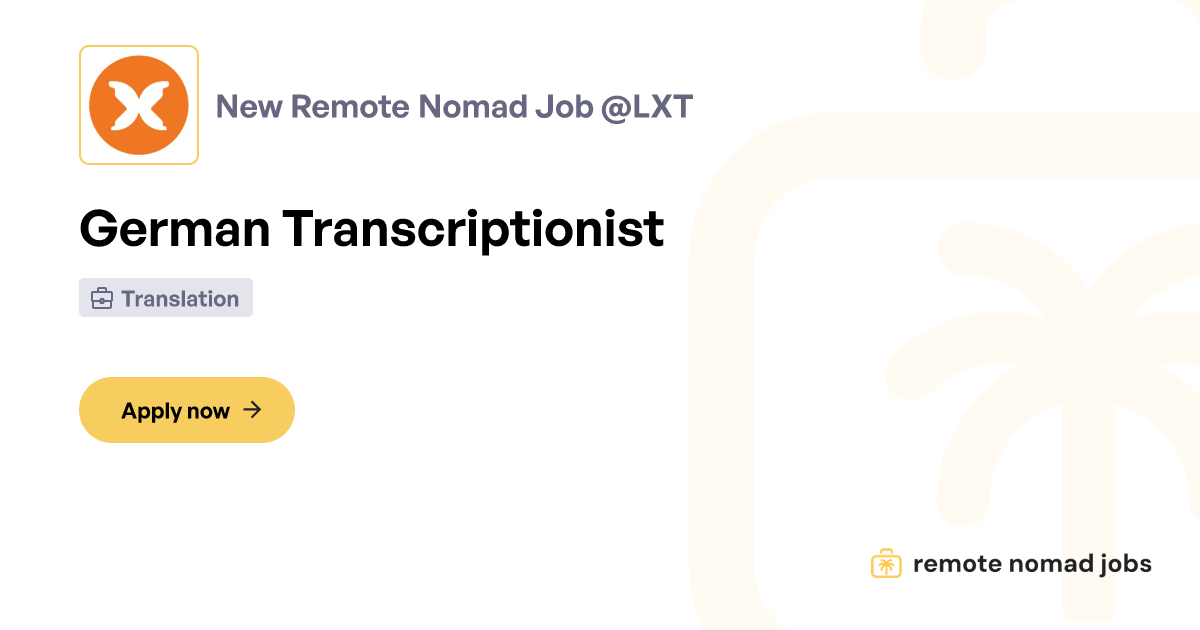 New Remote Nomad Job @LXT

German Transcriptionist

Translation

Apply now →

remote nomad jobs